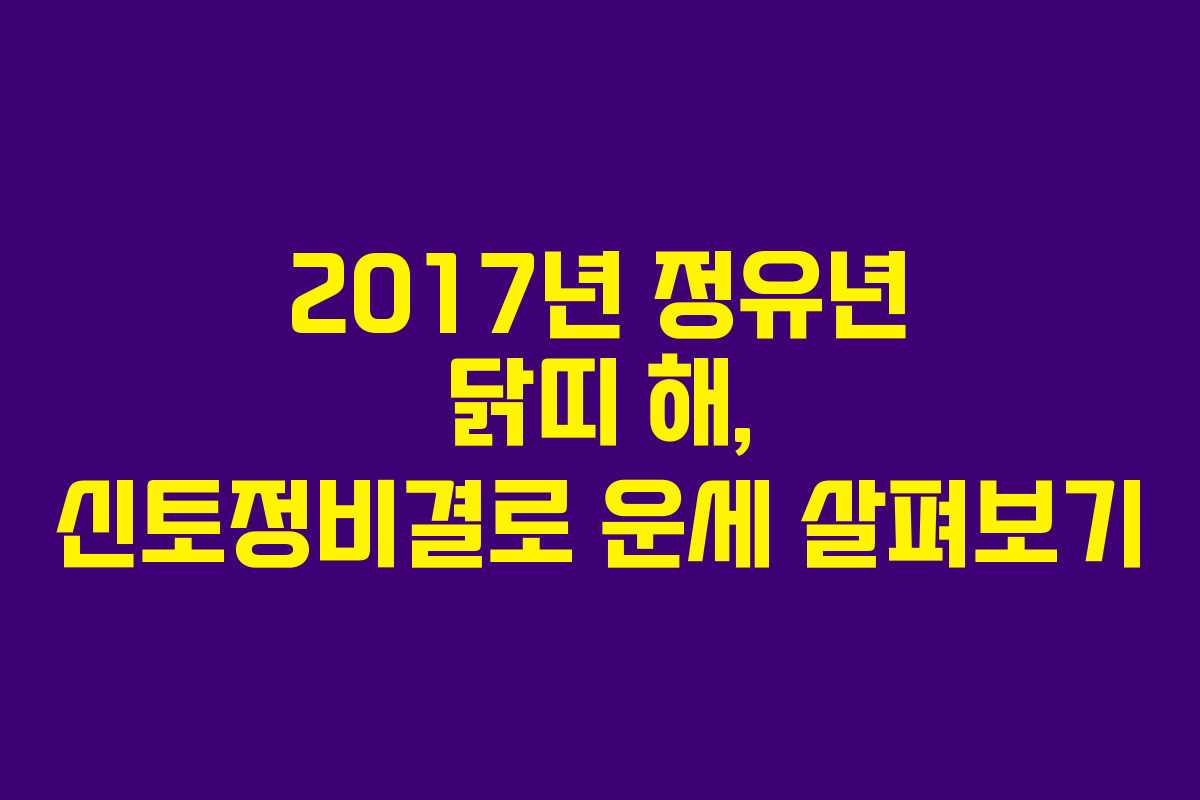 2017년 정유년 닭띠 해, 신토정비결로 운세 살펴보기